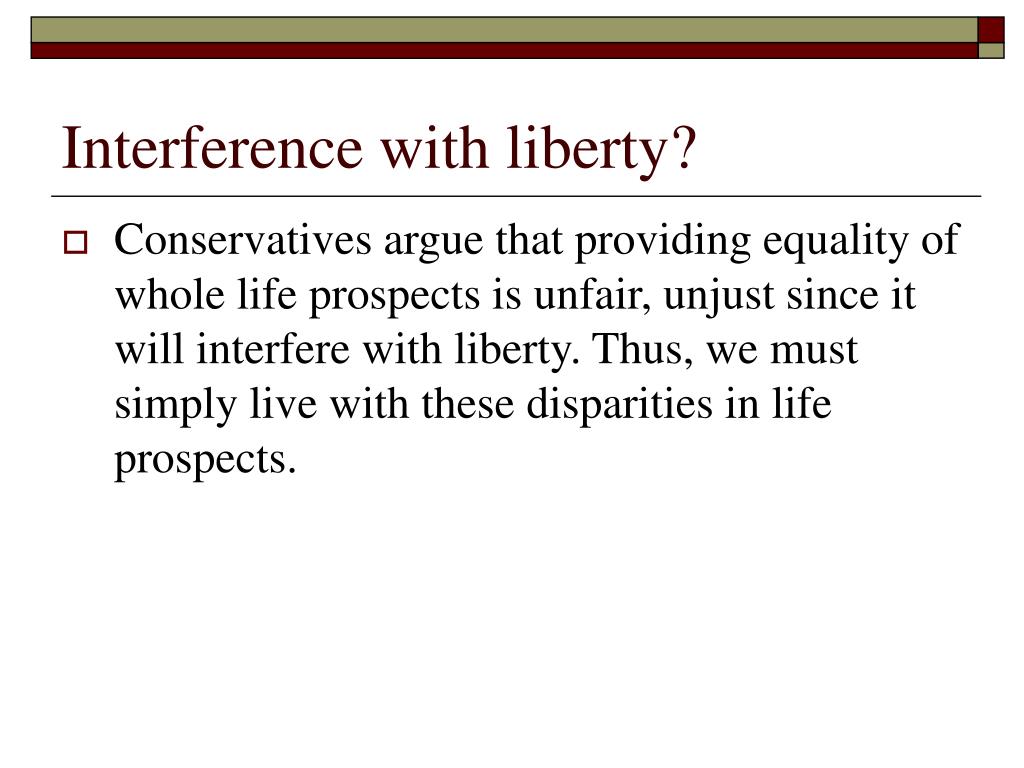 Interference with liberty?

Conservatives argue that providing equality of whole life prospects is unfair, unjust since it will interfere with liberty. Thus, we must simply live with these disparities in life prospects.